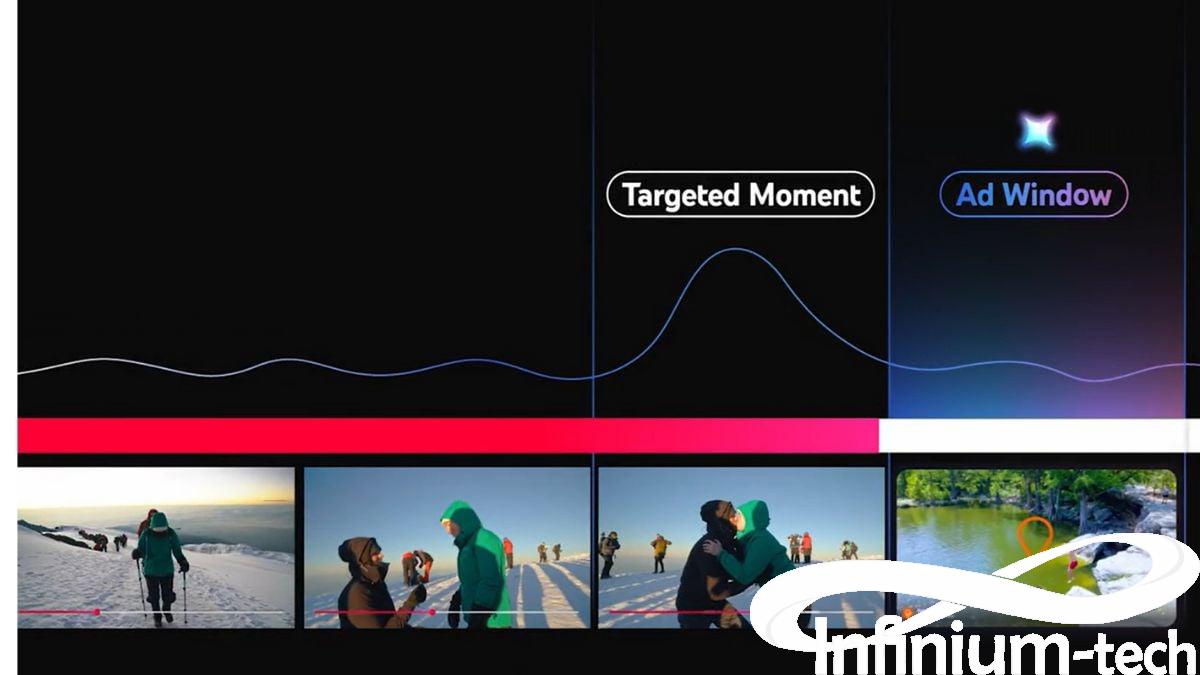 Targeted Moment

Ad Window

Infinium-tech